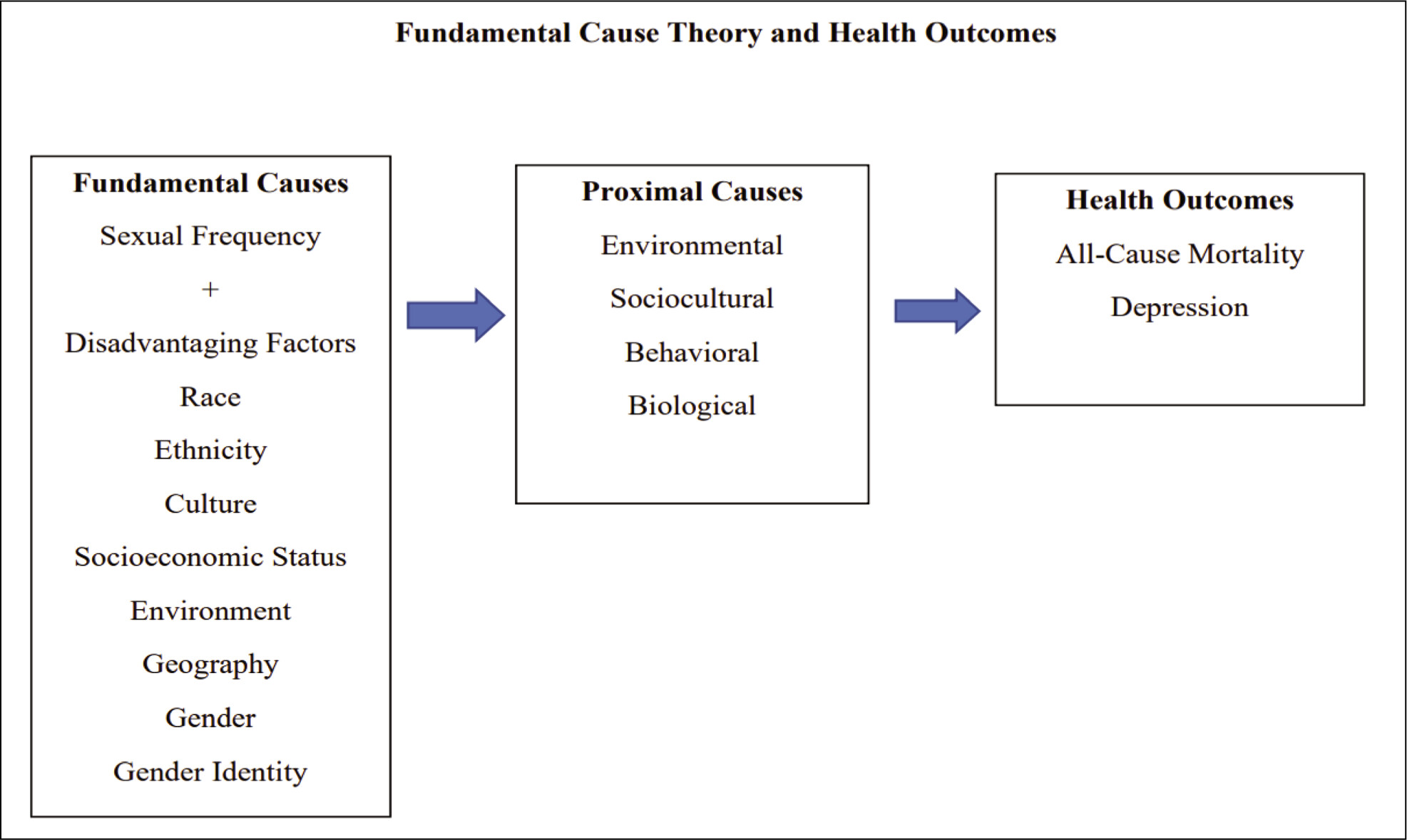 Fundamental Cause Theory and Health Outcomes

Fundamental Causes
Sexual Frequency
+
Disadvantaging Factors
Race
Ethnicity
Culture
Socioeconomic Status
Environment
Geography
Gender
Gender Identity

Proximal Causes
Environmental
Sociocultural
Behavioral
Biological

Health Outcomes
All-Cause Mortality
Depression